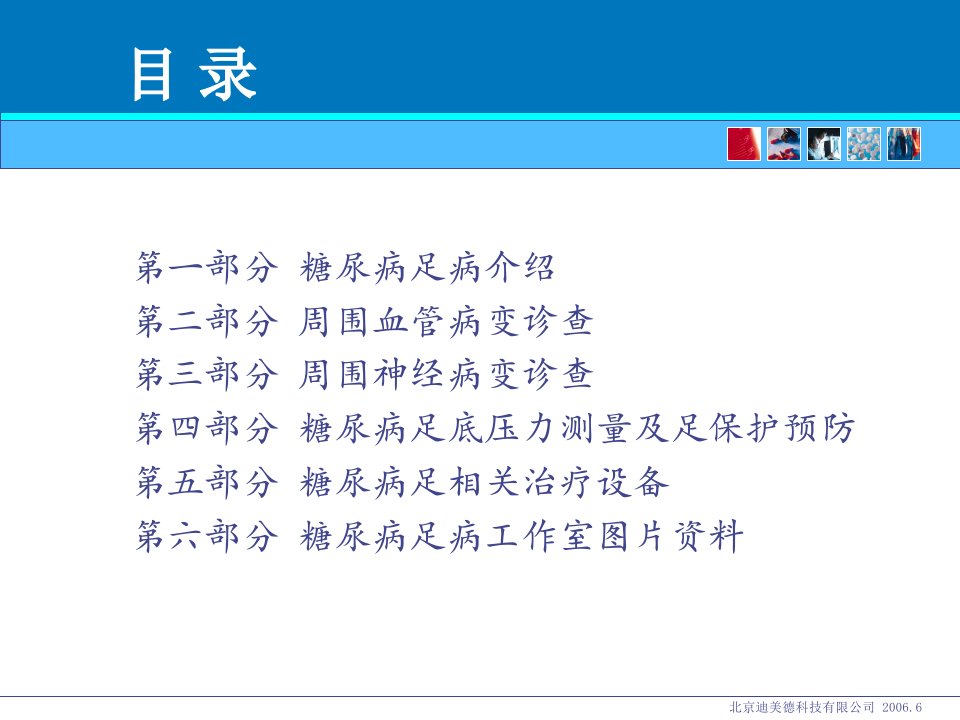 目录

第一部分 糖尿病足病介绍
第二部分 周围血管病变诊查
第三部分 周围神经病变诊查
第四部分 糖尿病足底压力测量及足保护预防
第五部分 糖尿病足相关治疗设备
第六部分 糖尿病足病工作室图片资料

北京迪美德科技有限公司 2006.6